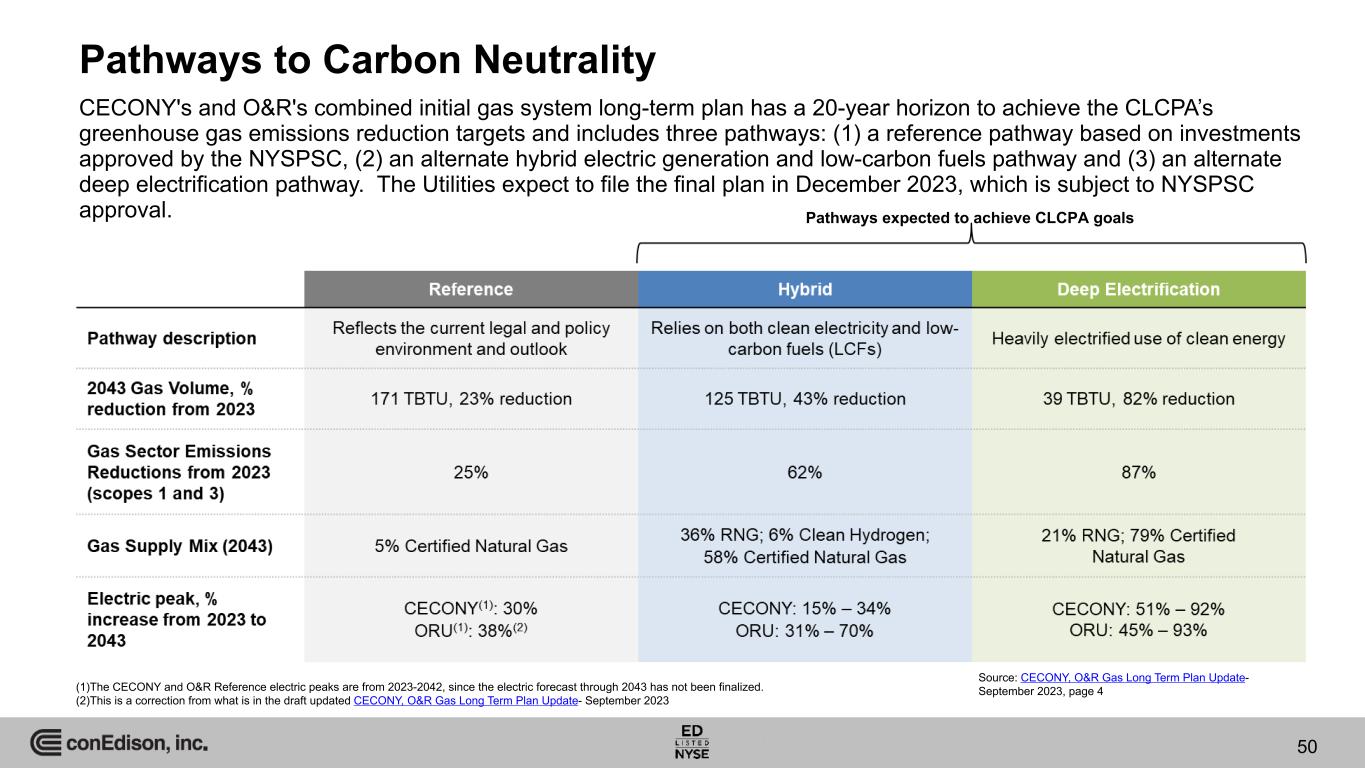 Pathways to Carbon Neutrality

CECONY's and O&R's combined initial gas system long-term plan has a 20-year horizon to achieve the CLCPA's greenhouse gas emissions reduction targets and includes three pathways: (1) a reference pathway based on investments approved by the NYSPSC, (2) an alternate hybrid electric generation and low-carbon fuels pathway and (3) an alternate deep electrification pathway. The Utilities expect to file the final plan in December 2023, which is subject to NYSPSC approval.

Pathways expected to achieve CLCPA goals

| | Reference | Hybrid | Deep Electrification |
|---|---|---|---|
| Pathway description | Reflects the current legal and policy environment and outlook | Relies on both clean electricity and low-carbon fuels (LCFs) | Heavily electrified use of clean energy |
| 2043 Gas Volume, % reduction from 2023 | 171 TBTU, 23% reduction | 125 TBTU, 43% reduction | 39 TBTU, 82% reduction |
| Gas Sector Emissions Reductions from 2023 (scopes 1 and 3) | 25% | 62% | 87% |
| Gas Supply Mix (2043) | 5% Certified Natural Gas | 36% RNG; 6% Clean Hydrogen; 58% Certified Natural Gas | 21% RNG; 79% Certified Natural Gas |
| Electric peak, % increase from 2023 to 2043 | CECONY$^{(1)}$: 30% ORU$^{(1)}$: 38%$^{(2)}$ | CECONY: 15% – 34% ORU: 31% – 70% | CECONY: 51% – 92% ORU: 45% – 93% |

(1)The CECONY and O&R Reference electric peaks are from 2023-2042, since the electric forecast through 2043 has not been finalized.
(2)This is a correction from what is in the draft updated CECONY, O&R Gas Long Term Plan Update- September 2023

Source: CECONY, O&R Gas Long Term Plan Update- September 2023, page 4

conEdison, inc.

ED LISTED NYSE

50